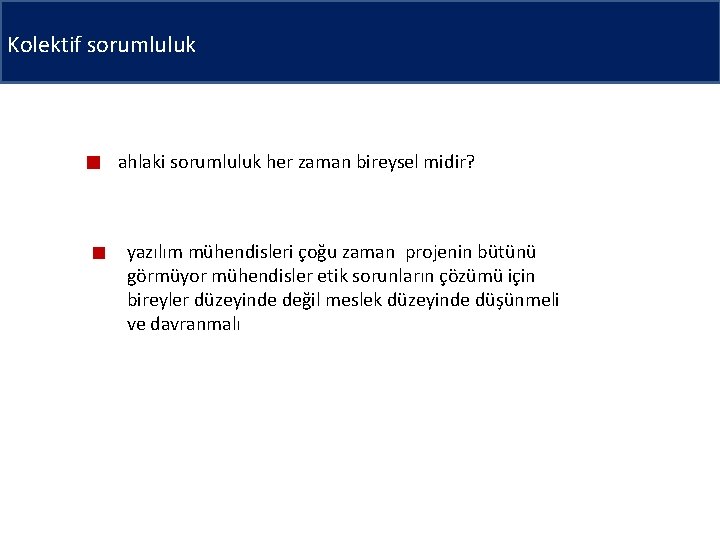 Kolektif sorumluluk

ahlaki sorumluluk her zaman bireysel midir?

yazılım mühendisleri çoğu zaman projenin bütünü görmüyor mühendisler etik sorunların çözümü için bireyler düzeyinde değil meslek düzeyinde düşünmeli ve davranmalı